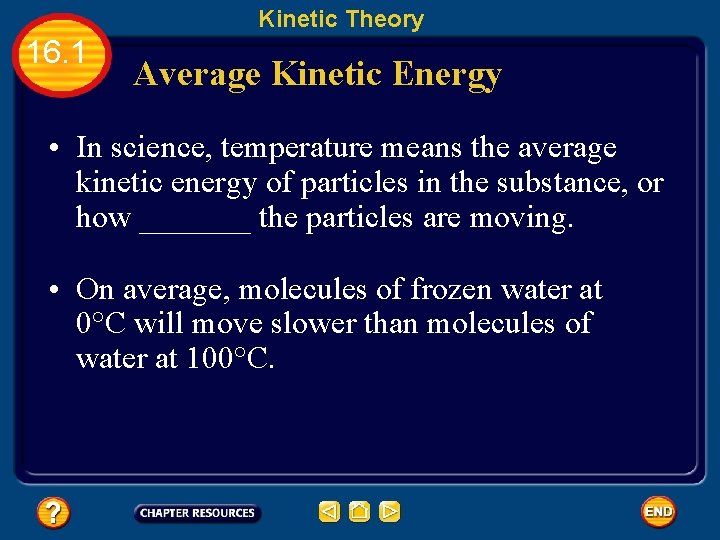 Kinetic Theory

16.1

Average Kinetic Energy

• In science, temperature means the average kinetic energy of particles in the substance, or how _______ the particles are moving.

• On average, molecules of frozen water at 0°C will move slower than molecules of water at 100°C.

?

CHAPTER RESOURCES

END